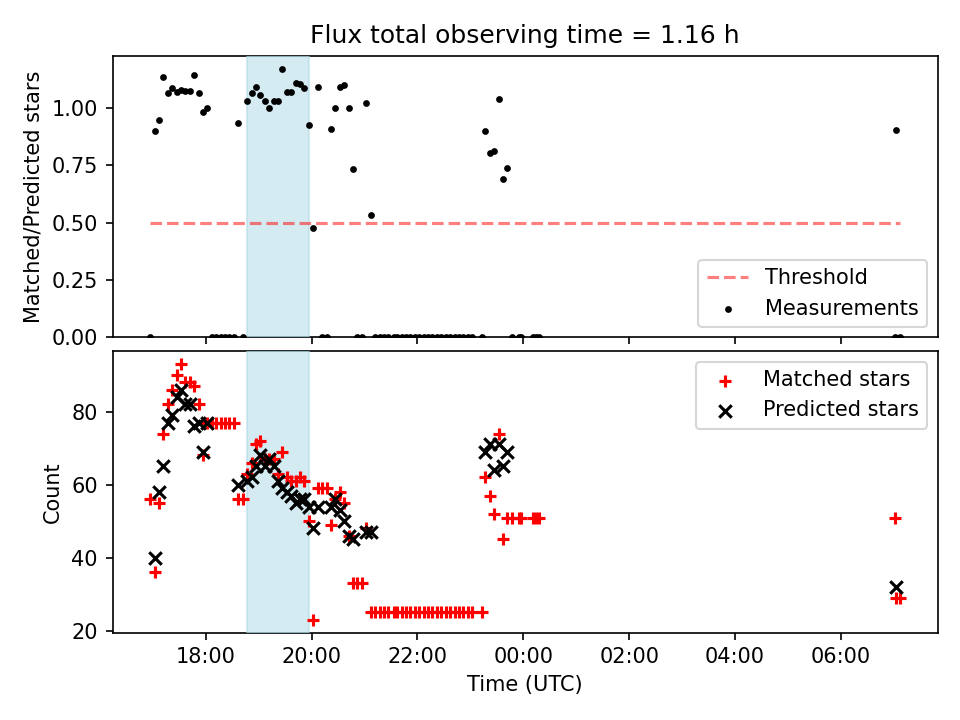 Flux total observing time = 1.16 h

Matched/Predicted stars

1.00
0.75
0.50
0.25
0.00

Threshold
Measurements

Count

80
60
40
20

Matched stars
Predicted stars

18:00
20:00
22:00
00:00
02:00
04:00
06:00

Time (UTC)